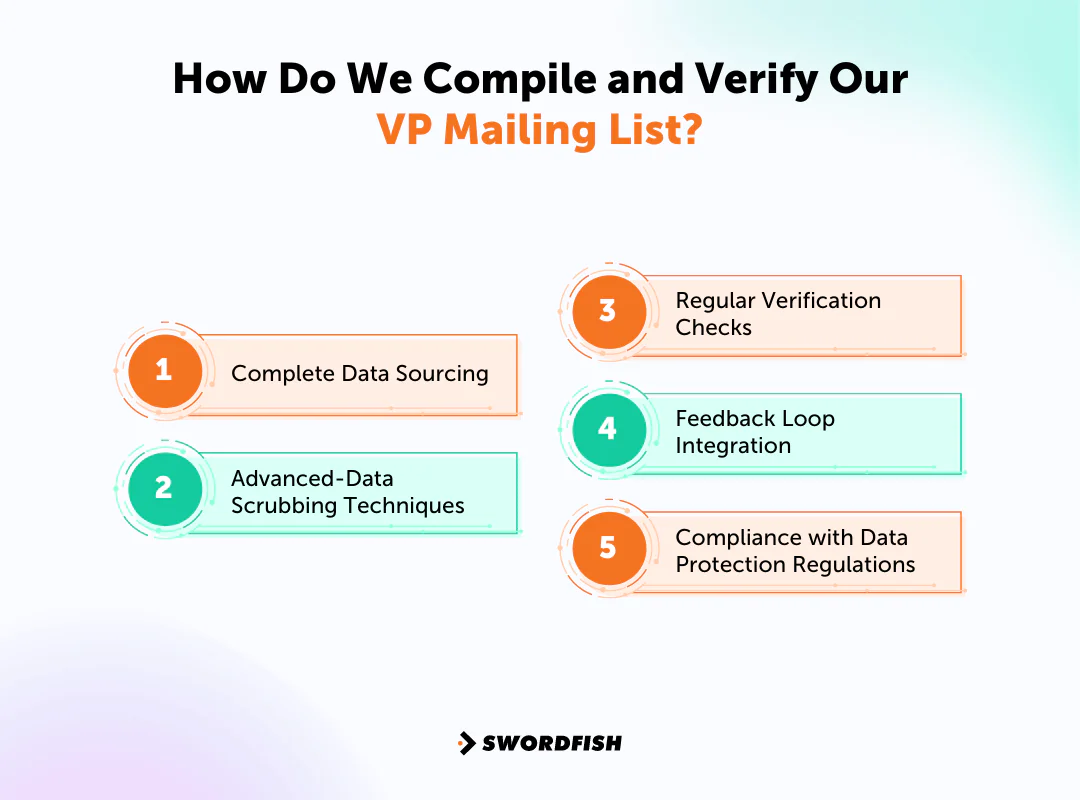 How Do We Compile and Verify Our VP Mailing List?

1 Complete Data Sourcing

2 Advanced-Data Scrubbing Techniques

3 Regular Verification Checks

4 Feedback Loop Integration

5 Compliance with Data Protection Regulations

SWORDFISH